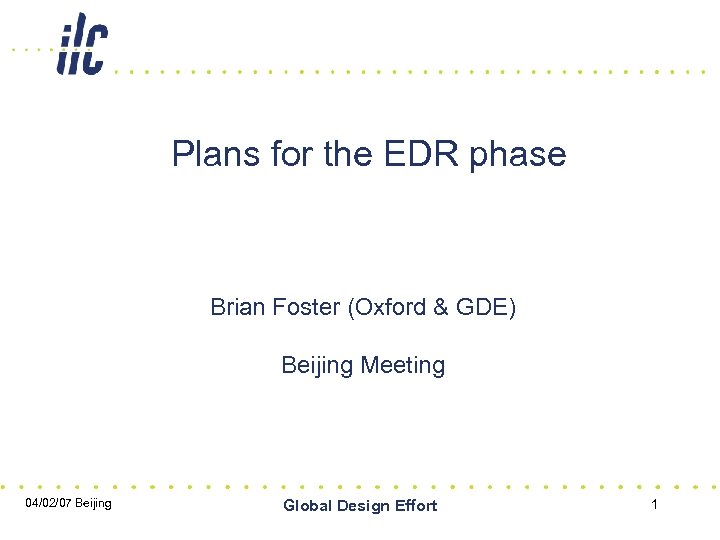 ilc

Plans for the EDR phase

Brian Foster (Oxford & GDE)

Beijing Meeting

04/02/07 Beijing

Global Design Effort

1